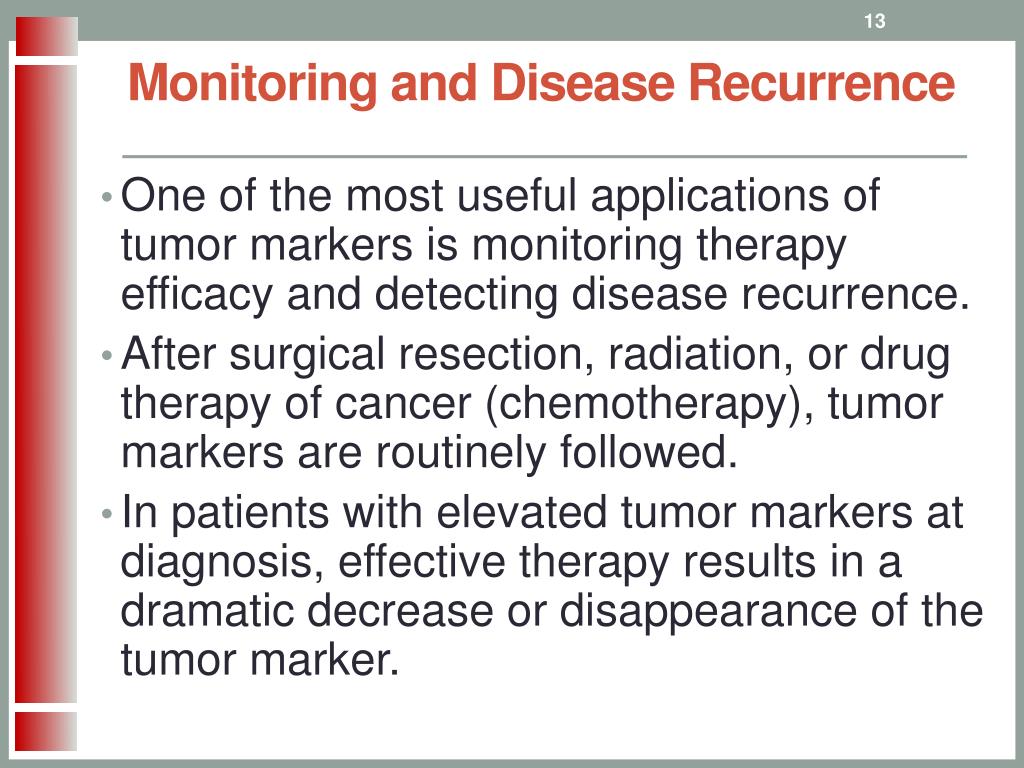 13

Monitoring and Disease Recurrence

• One of the most useful applications of tumor markers is monitoring therapy efficacy and detecting disease recurrence.
• After surgical resection, radiation, or drug therapy of cancer (chemotherapy), tumor markers are routinely followed.
• In patients with elevated tumor markers at diagnosis, effective therapy results in a dramatic decrease or disappearance of the tumor marker.